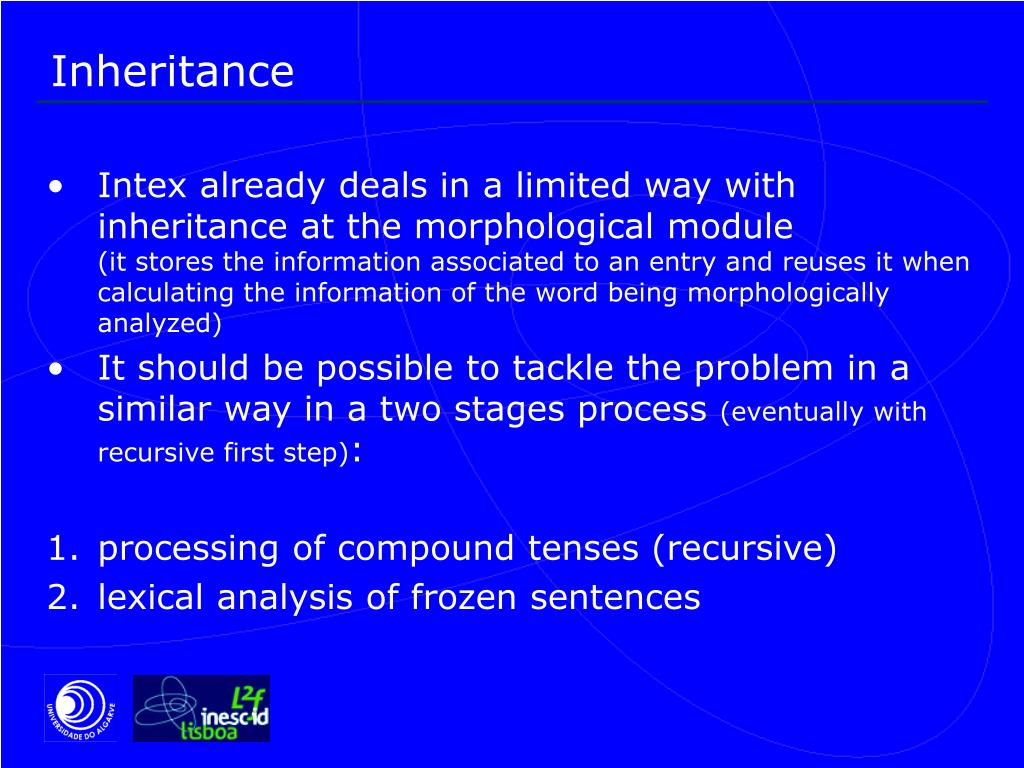 Inheritance

• Intex already deals in a limited way with inheritance at the morphological module (it stores the information associated to an entry and reuses it when calculating the information of the word being morphologically analyzed)

• It should be possible to tackle the problem in a similar way in a two stages process (eventually with recursive first step):

1. processing of compound tenses (recursive)
2. lexical analysis of frozen sentences

UNIVERSIDADE DO ALGARVE

L²f inesc-id lisboa